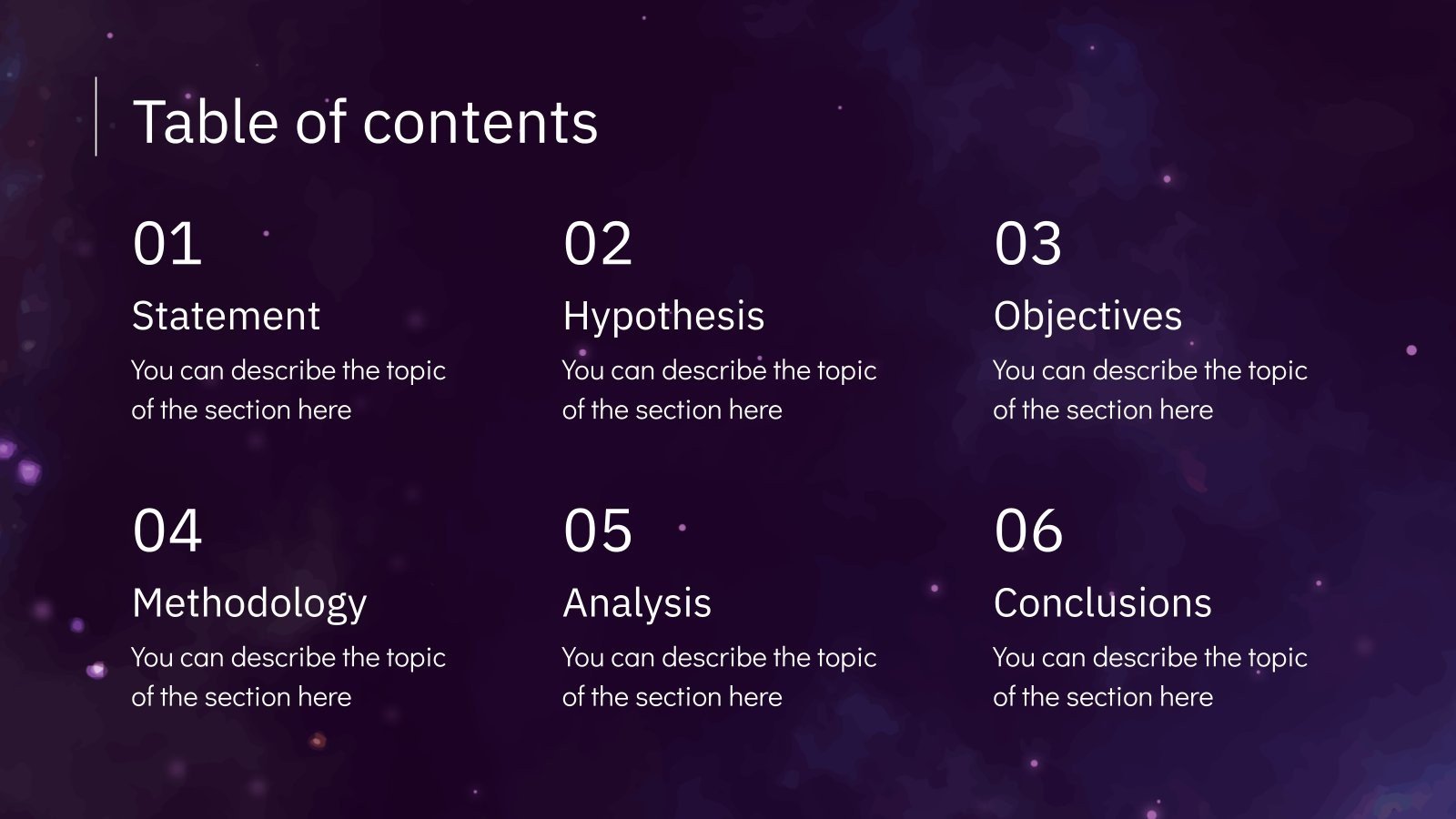 Table of contents

01
Statement
You can describe the topic of the section here

02
Hypothesis
You can describe the topic of the section here

03
Objectives
You can describe the topic of the section here

04
Methodology
You can describe the topic of the section here

05
Analysis
You can describe the topic of the section here

06
Conclusions
You can describe the topic of the section here